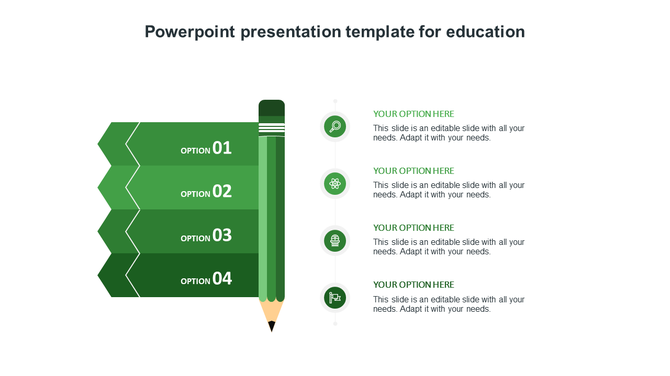 Powerpoint presentation template for education

OPTION 01

OPTION 02

OPTION 03

OPTION 04

YOUR OPTION HERE
This slide is an editable slide with all your needs. Adapt it with your needs.

YOUR OPTION HERE
This slide is an editable slide with all your needs. Adapt it with your needs.

YOUR OPTION HERE
This slide is an editable slide with all your needs. Adapt it with your needs.

YOUR OPTION HERE
This slide is an editable slide with all your needs. Adapt it with your needs.